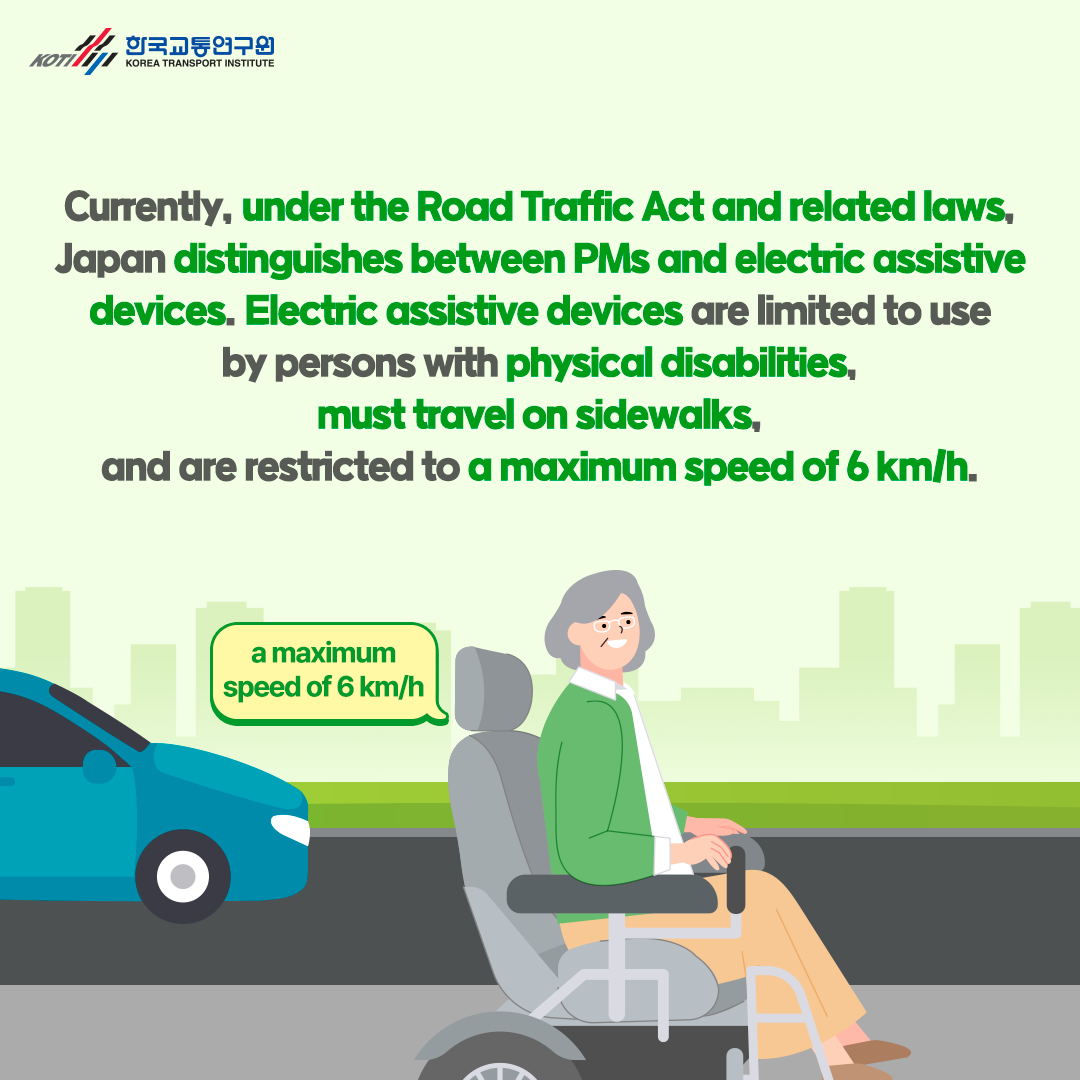 KOTI 한국교통연구원 KOREA TRANSPORT INSTITUTE

Currently, under the Road Traffic Act and related laws, Japan distinguishes between PMs and electric assistive devices. Electric assistive devices are limited to use by persons with physical disabilities, must travel on sidewalks, and are restricted to a maximum speed of 6 km/h.

a maximum speed of 6 km/h